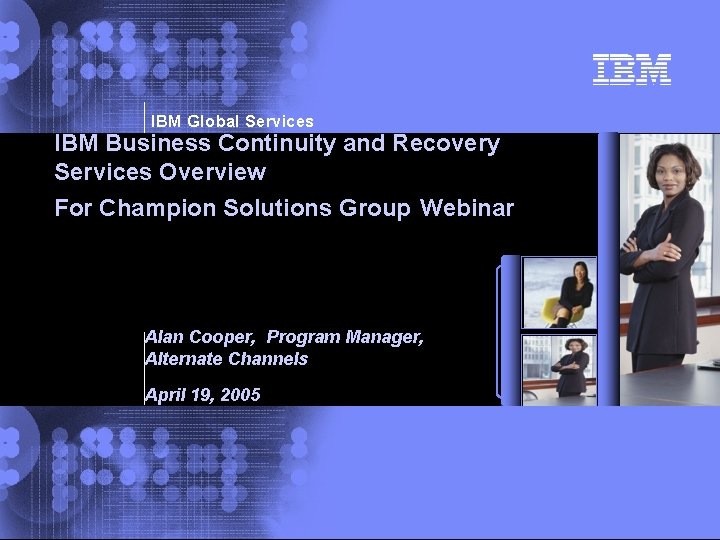 IBM

IBM Global Services

IBM Business Continuity and Recovery Services Overview

For Champion Solutions Group Webinar

Alan Cooper, Program Manager, Alternate Channels

April 19, 2005